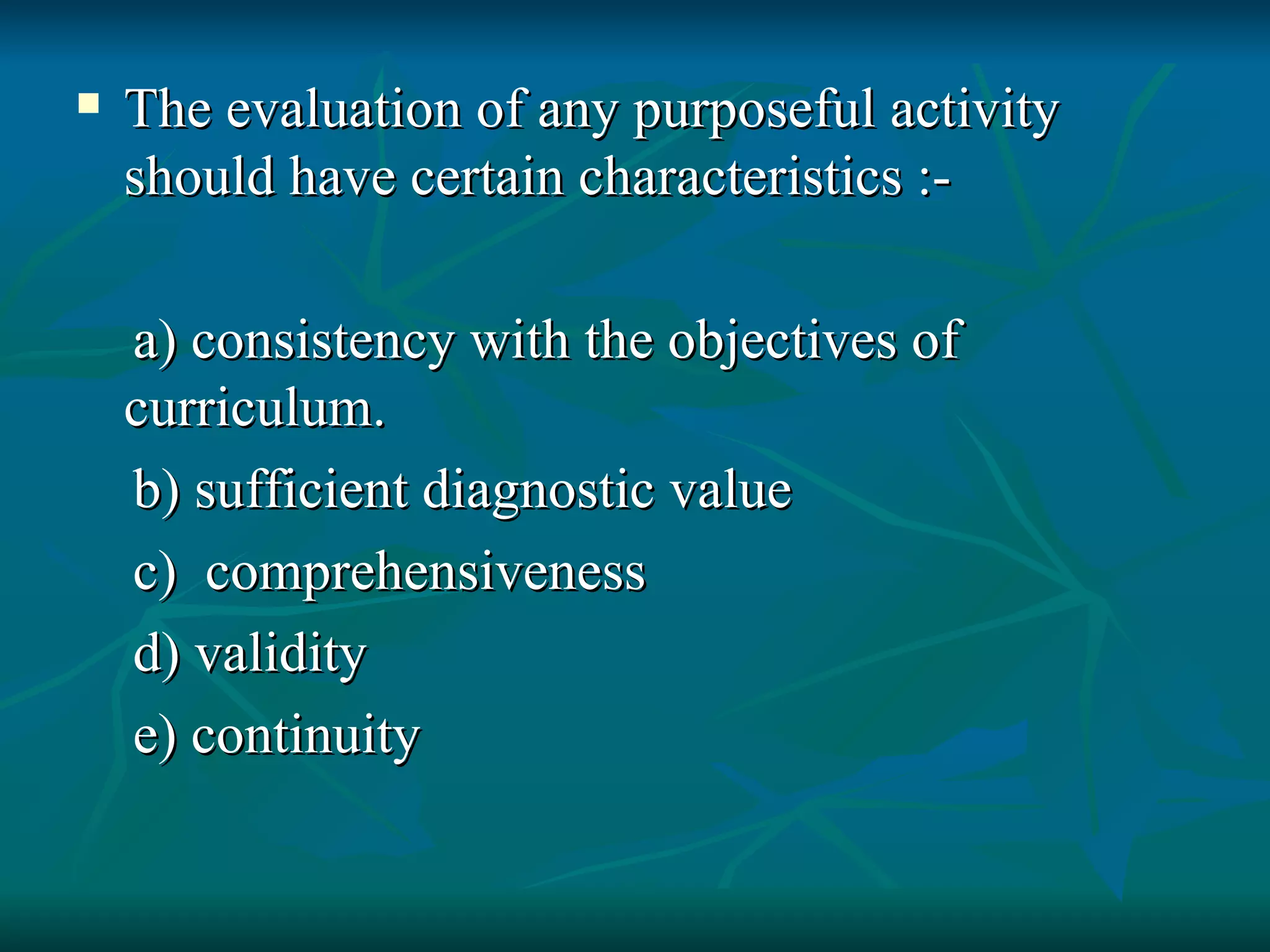 The evaluation of any purposeful activity should have certain characteristics :-

a) consistency with the objectives of curriculum.

b) sufficient diagnostic value

c) comprehensiveness

d) validity

e) continuity